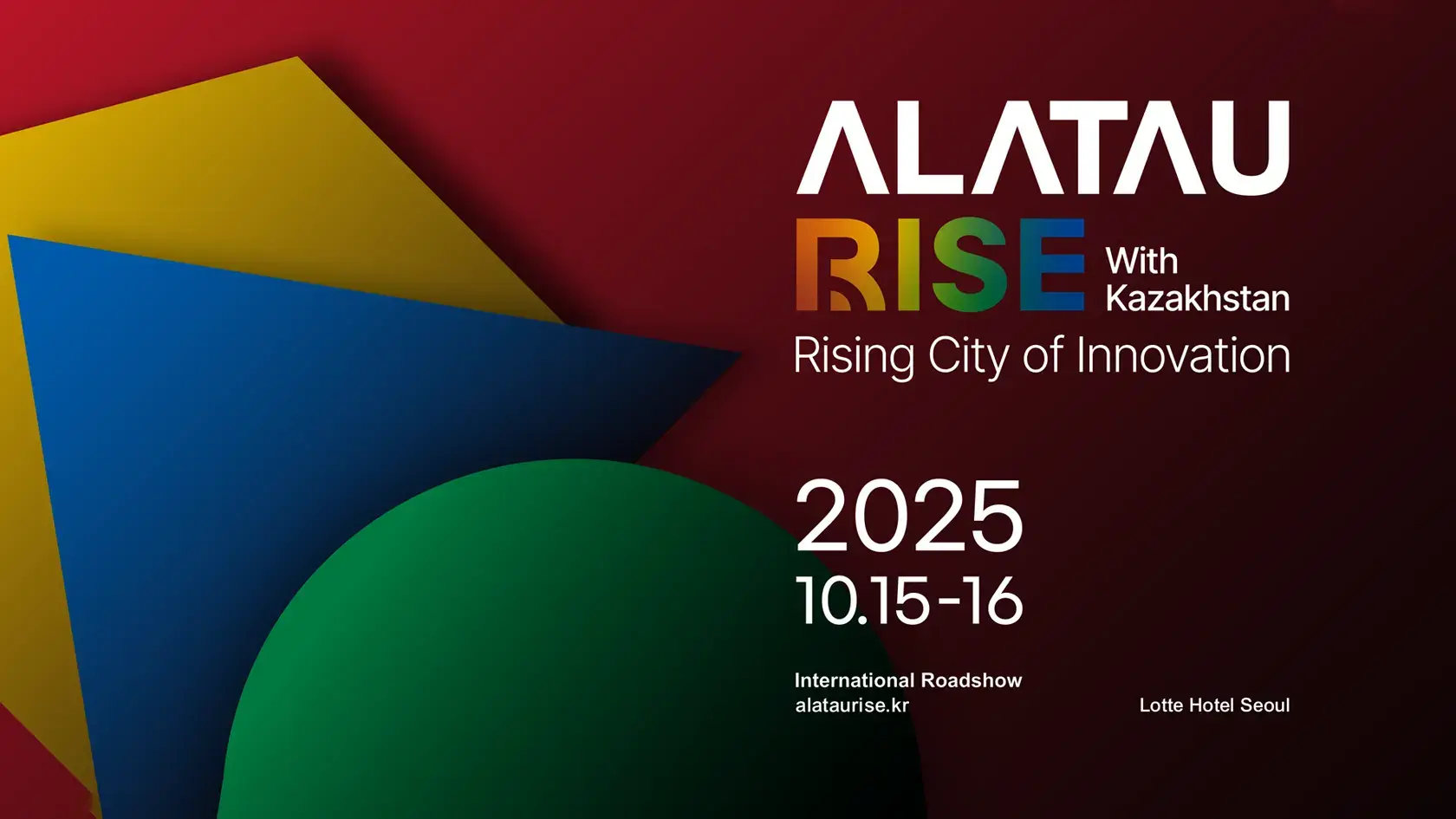 ALATAU
RISE With Kazakhstan
Rising City of Innovation

2025
10.15-16

International Roadshow
alataurise.kr

Lotte Hotel Seoul